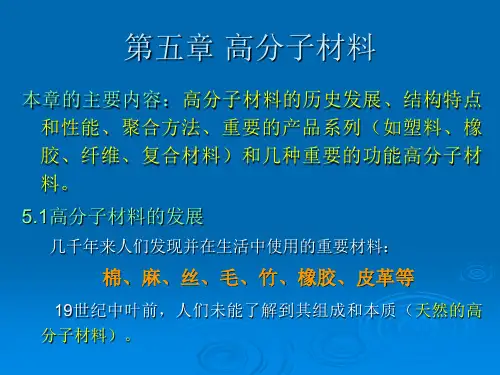 第五章 高分子材料

本章的主要内容：高分子材料的历史发展、结构特点和性能、聚合方法、重要的产品系列（如塑料、橡胶、纤维、复合材料）和几种重要的功能高分子材料。

5.1高分子材料的发展

几千年来人们发现并在生活中使用的重要材料：

棉、麻、丝、毛、竹、橡胶、皮革等

19世纪中叶前，人们未能了解到其组成和本质（天然的高分子材料）。